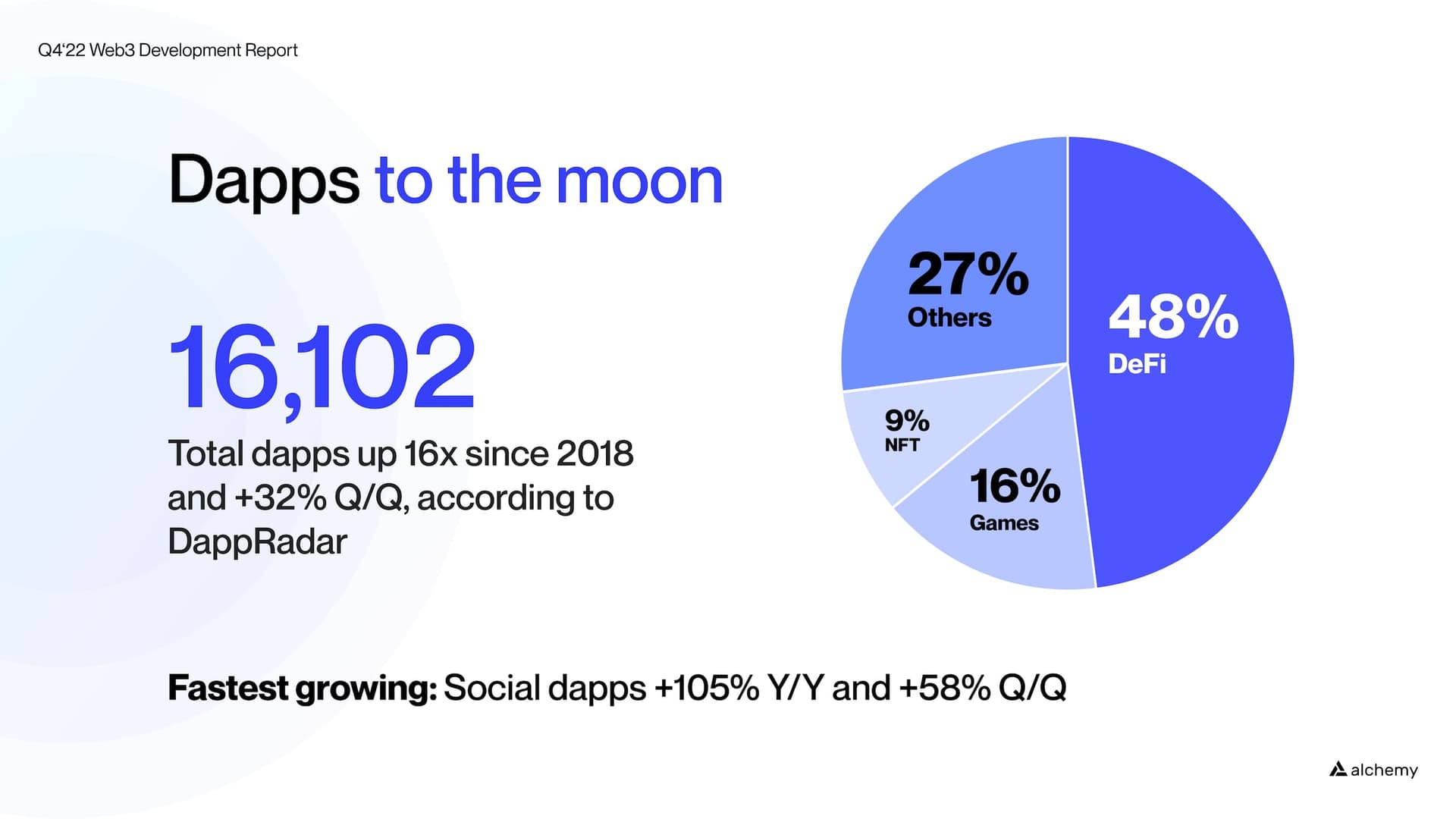 Q4'22 Web3 Development Report

Dapps to the moon

16,102

Total dapps up 16x since 2018 and +32% Q/Q, according to DappRadar

27%
Others

48%
DeFi

9%
NFT

16%
Games

Fastest growing: Social dapps +105% Y/Y and +58% Q/Q

alchemy